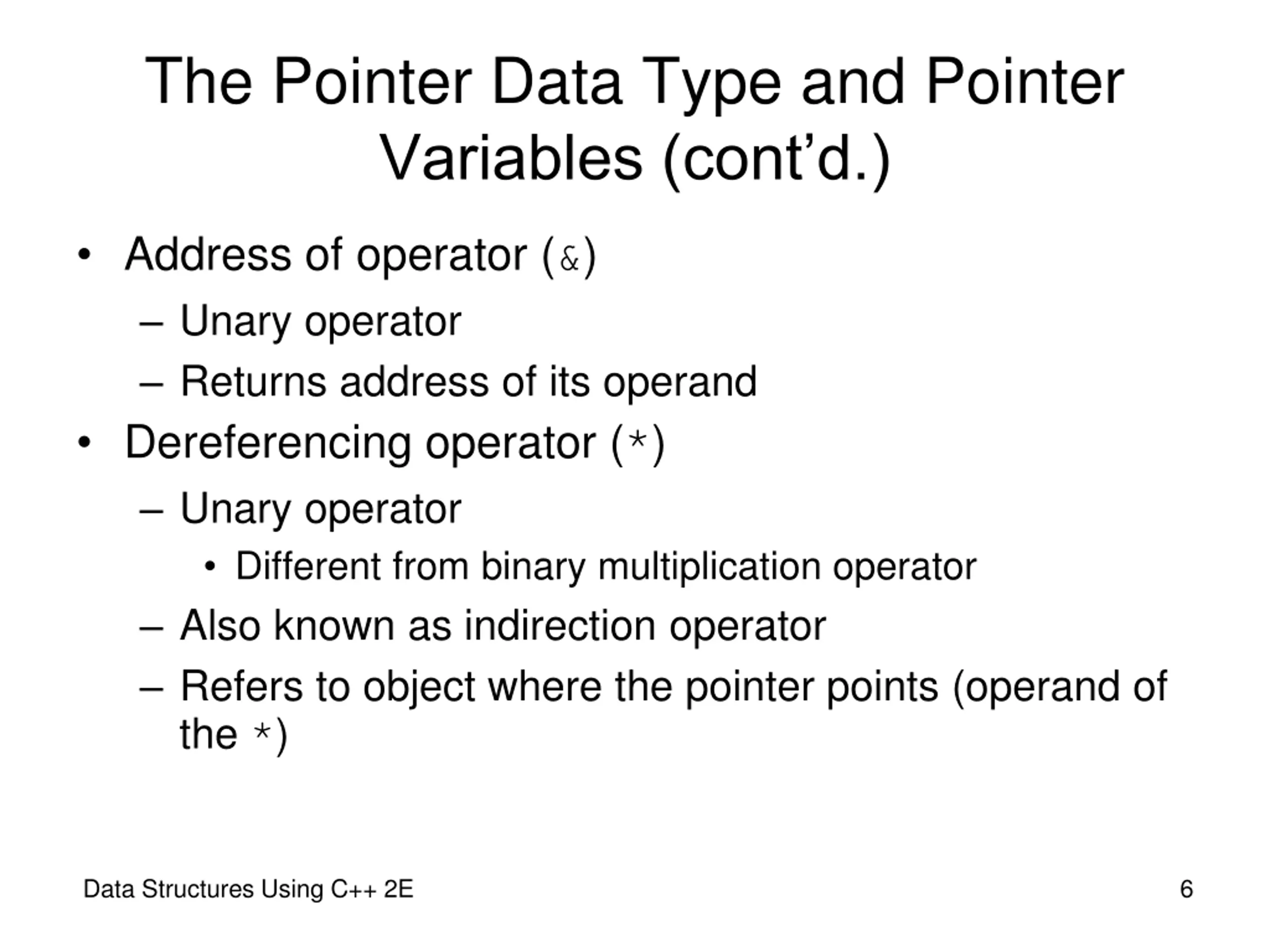 The Pointer Data Type and Pointer Variables (cont'd.)

• Address of operator (&)
– Unary operator
– Returns address of its operand
• Dereferencing operator (*)
– Unary operator
• Different from binary multiplication operator
– Also known as indirection operator
– Refers to object where the pointer points (operand of the *)

Data Structures Using C++ 2E

6